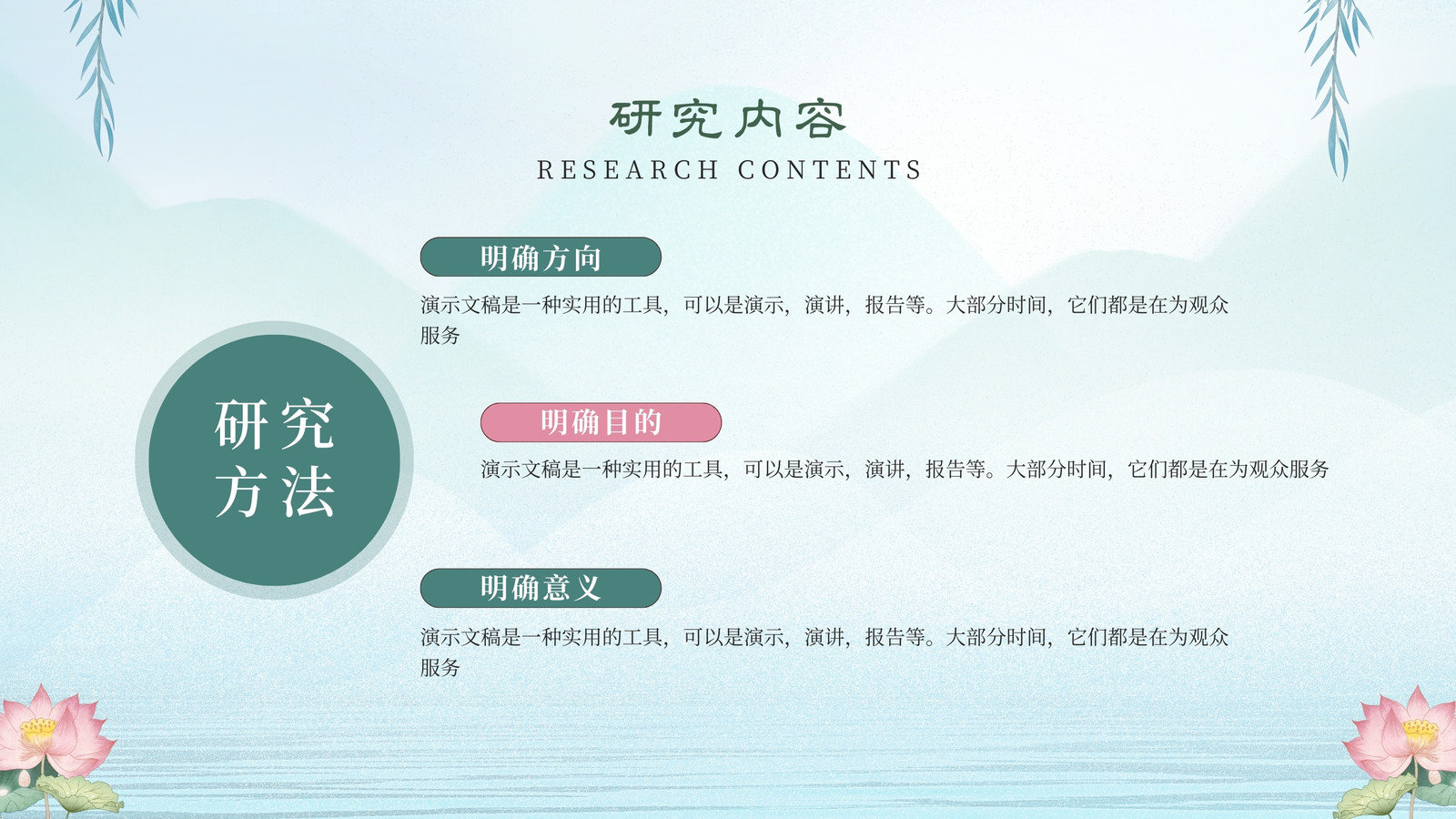 研究内容

RESEARCH CONTENTS

研究方法

明确方向

演示文稿是一种实用的工具，可以是演示，演讲，报告等。大部分时间，它们都是在为观众服务

明确目的

演示文稿是一种实用的工具，可以是演示，演讲，报告等。大部分时间，它们都是在为观众服务

明确意义

演示文稿是一种实用的工具，可以是演示，演讲，报告等。大部分时间，它们都是在为观众服务